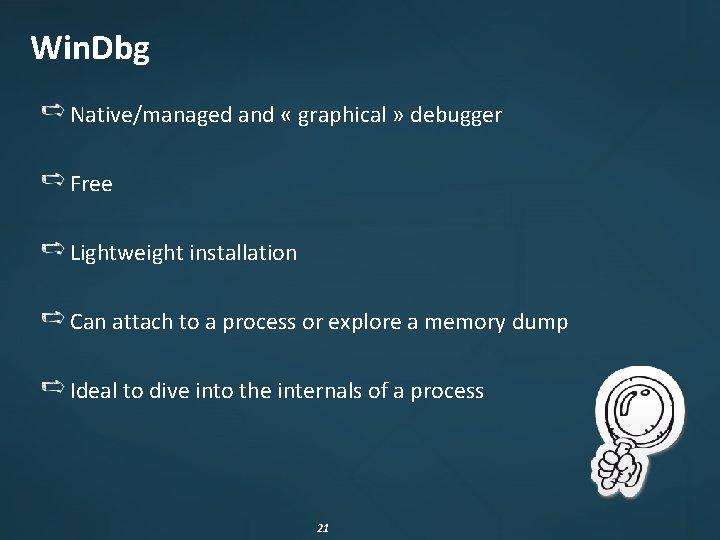 WinDbg

Native/managed and « graphical » debugger

Free

Lightweight installation

Can attach to a process or explore a memory dump

Ideal to dive into the internals of a process

21